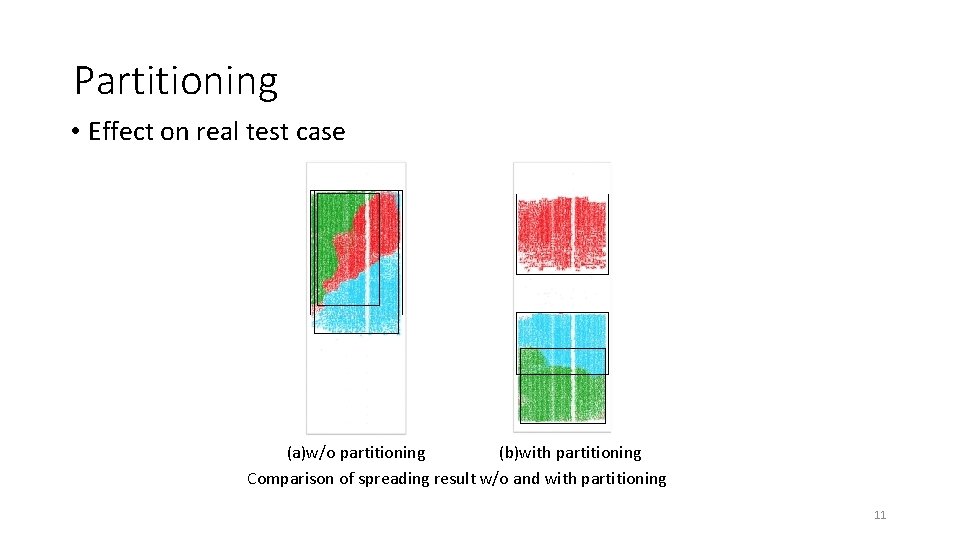 Partitioning

• Effect on real test case

(a)w/o partitioning (b)with partitioning

Comparison of spreading result w/o and with partitioning

11